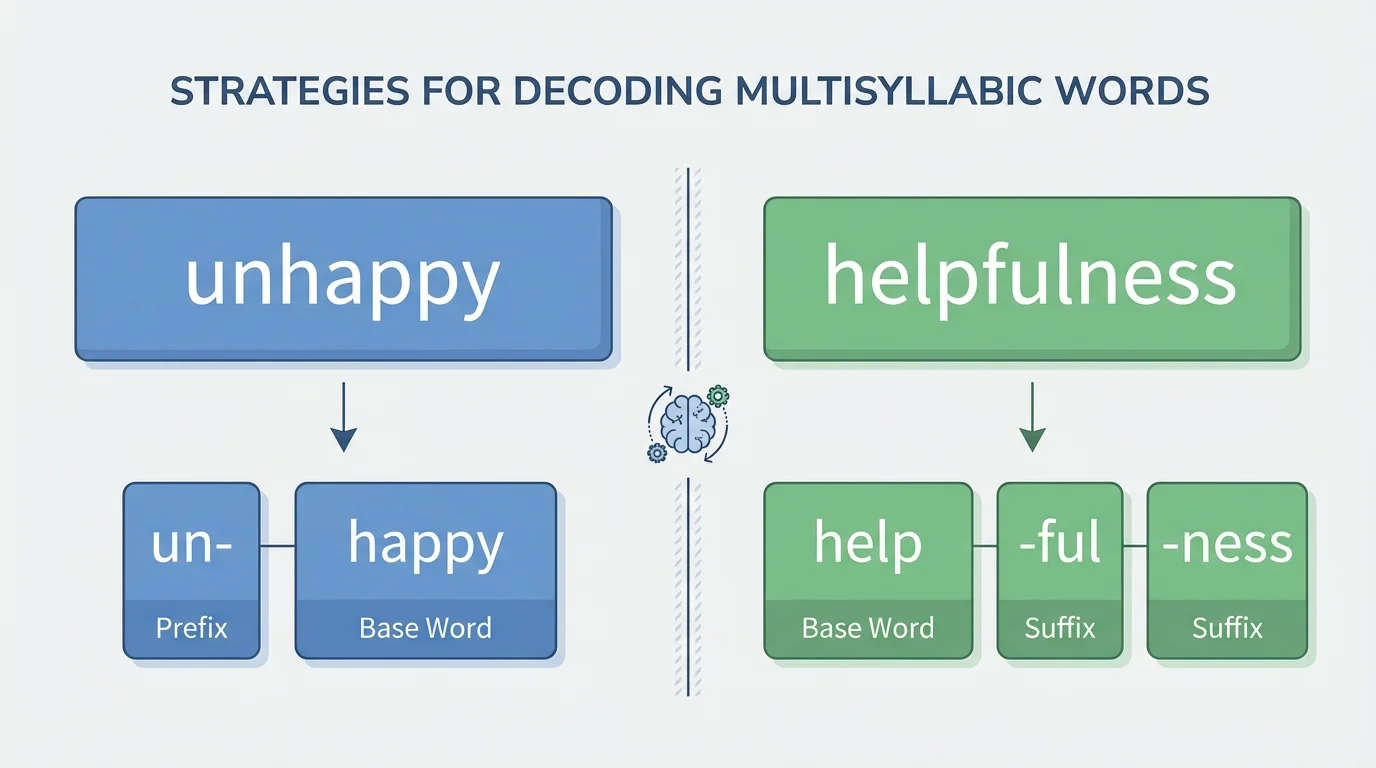 STRATEGIES FOR DECODING MULTISYLLABIC WORDS

unhappy

un-
Prefix

happy
Base Word

helpfulness

help
Base Word

-ful
Suffix

-ness
Suffix